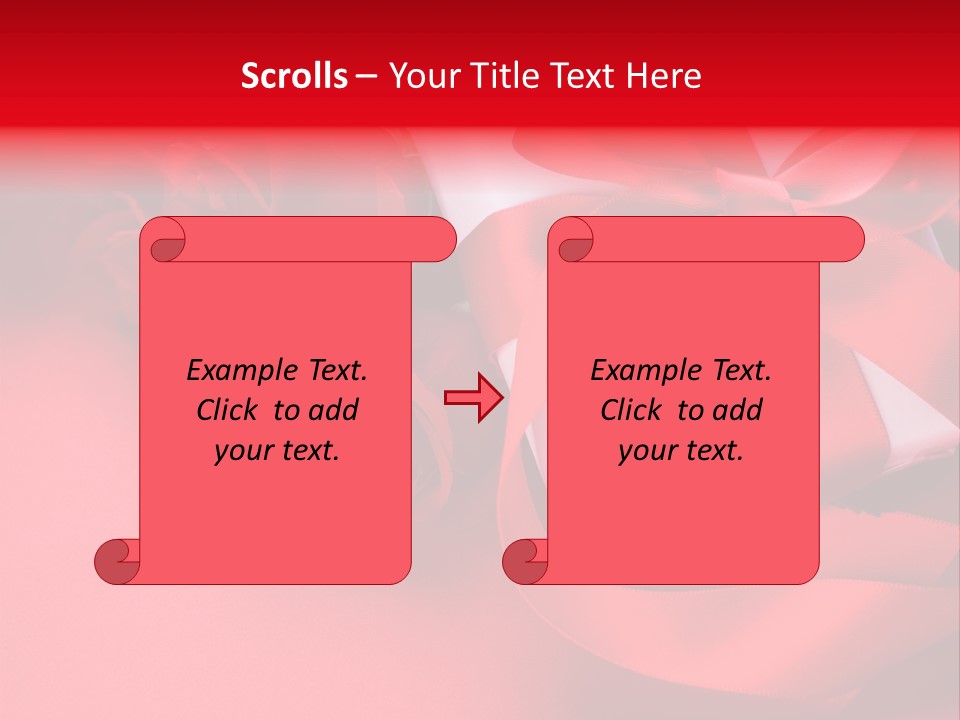 Scrolls – Your Title Text Here

Example Text. Click to add your text.

Example Text. Click to add your text.